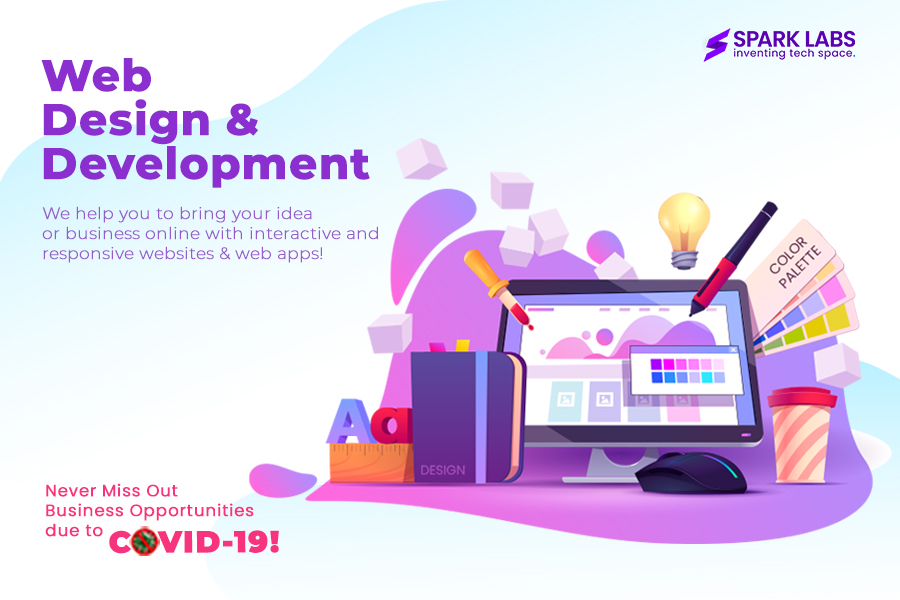 SPARK LABS
inventing tech space.

Web Design & Development

We help you to bring your idea or business online with interactive and responsive websites & web apps!

COLOR PALETTE

Aa

DESIGN

Never Miss Out Business Opportunities due to COVID-19!